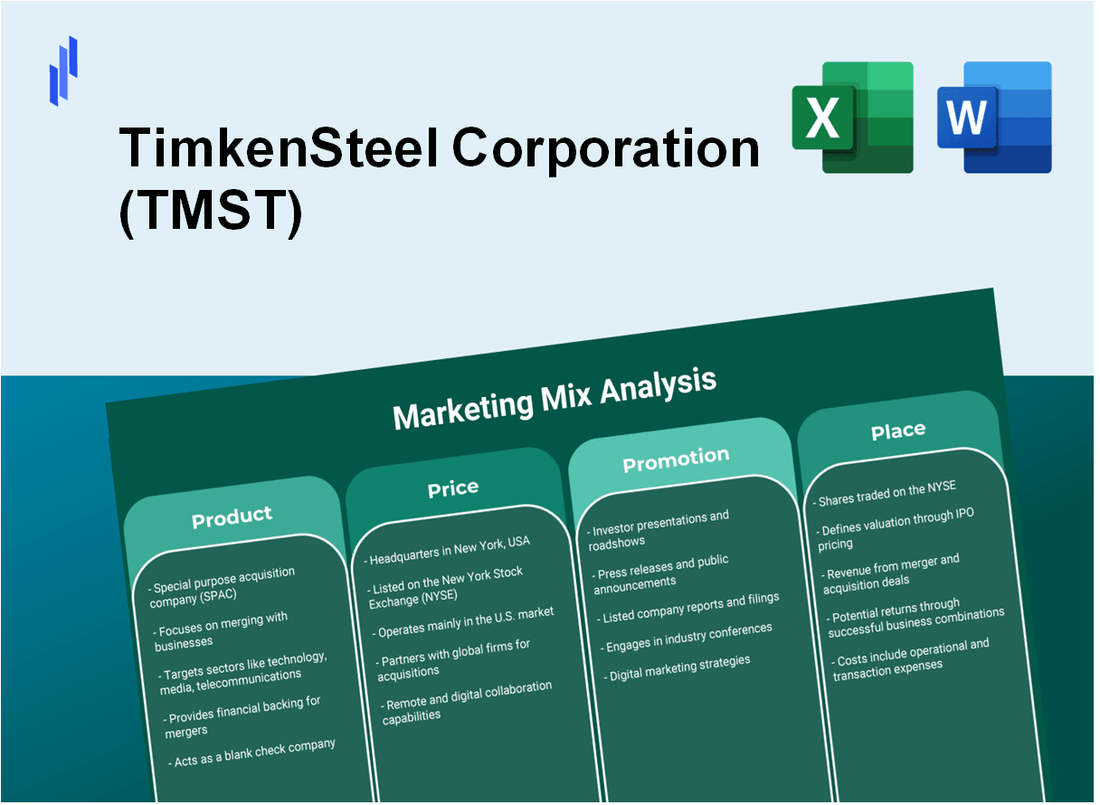 TimkenSteel Corporation (TMST)

X

W

Marketing Mix Analysis

Product

- Special purpose acquisition company (SPAC)

- Focuses on merging with businesses

- Targets sectors like technology, media, telecommunications

- Provides financial backing for mergers

- Acts as a blank check company

Price

- Headquarters in New York, USA

- Listed on the New York Stock Exchange (NYSE)

- Operates mainly in the U.S. market

- Partners with global firms for acquisitions

- Remote and digital collaboration capabilities

Promotion

- Investor presentations and roadshows

- Press releases and public announcements

- Listed company reports and filings

- Engages in industry conferences

- Digital marketing strategies

Place

- Shares traded on the NYSE

- Defines valuation through IPO pricing

- Revenue from merger and acquisition deals

- Potential returns through successful business combinations

- Costs include operational and transaction expenses